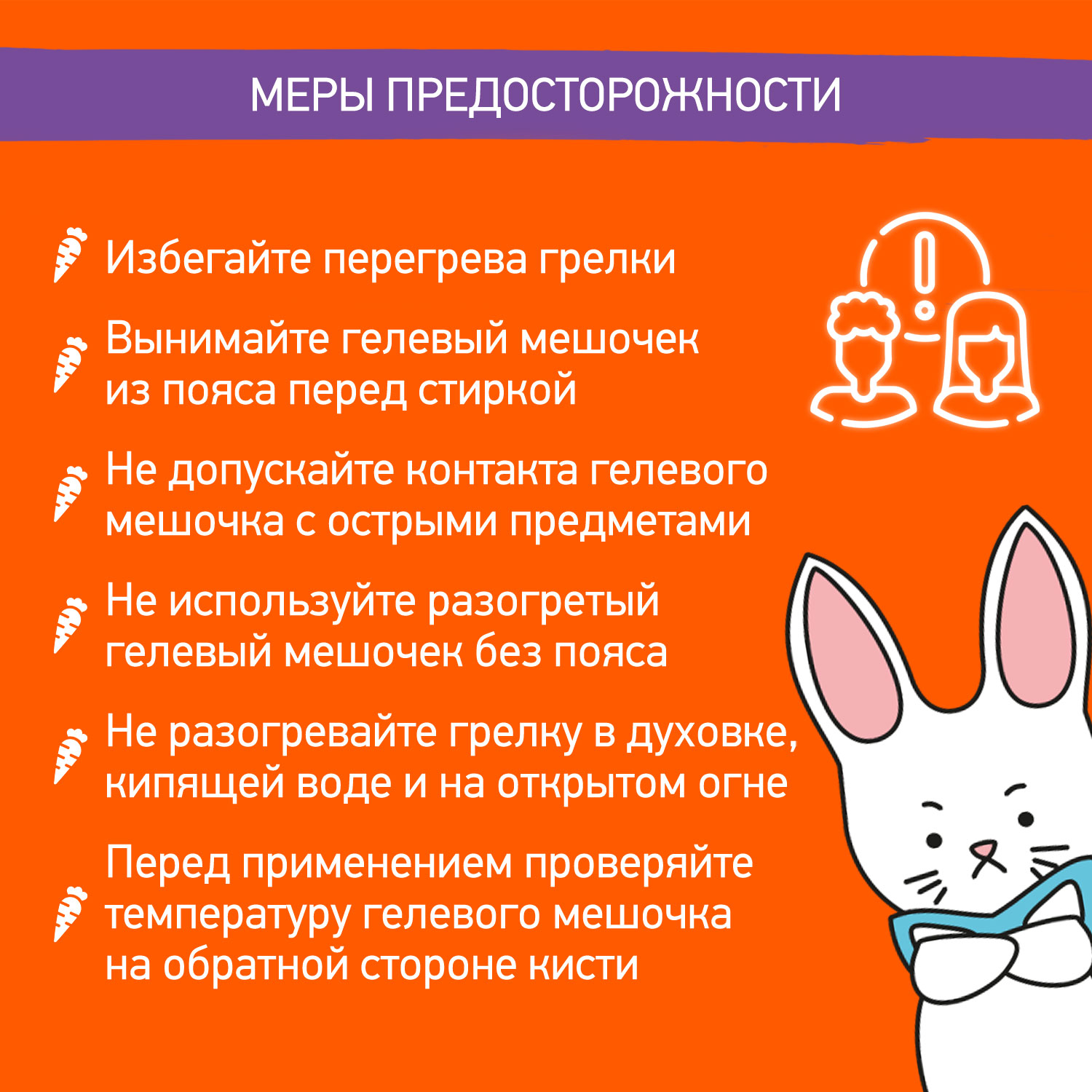 МЕРЫ ПРЕДОСТОРОЖНОСТИ

Избегайте перегрева грелки

Вынимайте гелевый мешочек из пояса перед стиркой

Не допускайте контакта гелевого мешочка с острыми предметами

Не используйте разогретый гелевый мешочек без пояса

Не разогревайте грелку в духовке, кипящей воде и на открытом огне

Перед применением проверяйте температуру гелевого мешочка на обратной стороне кисти